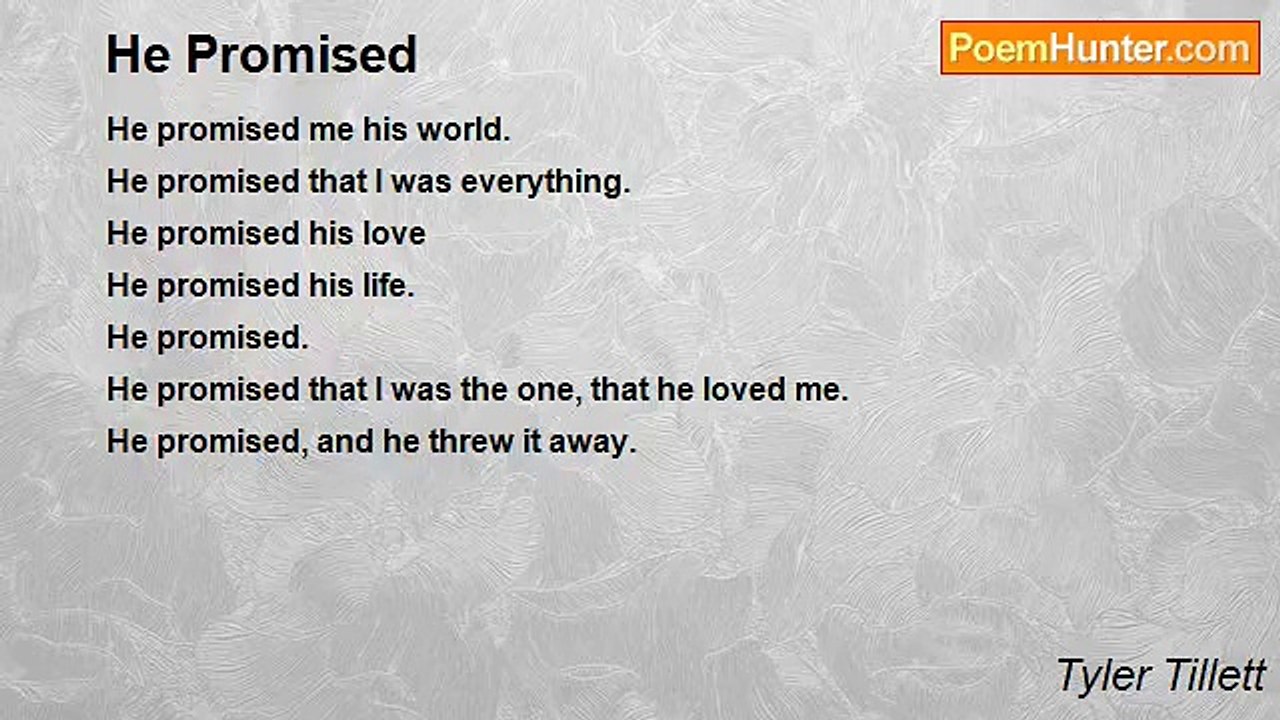 He Promised

PoemHunter.com

He promised me his world.
He promised that I was everything.
He promised his love
He promised his life.
He promised.
He promised that I was the one, that he loved me.
He promised, and he threw it away.

Tyler Tillett